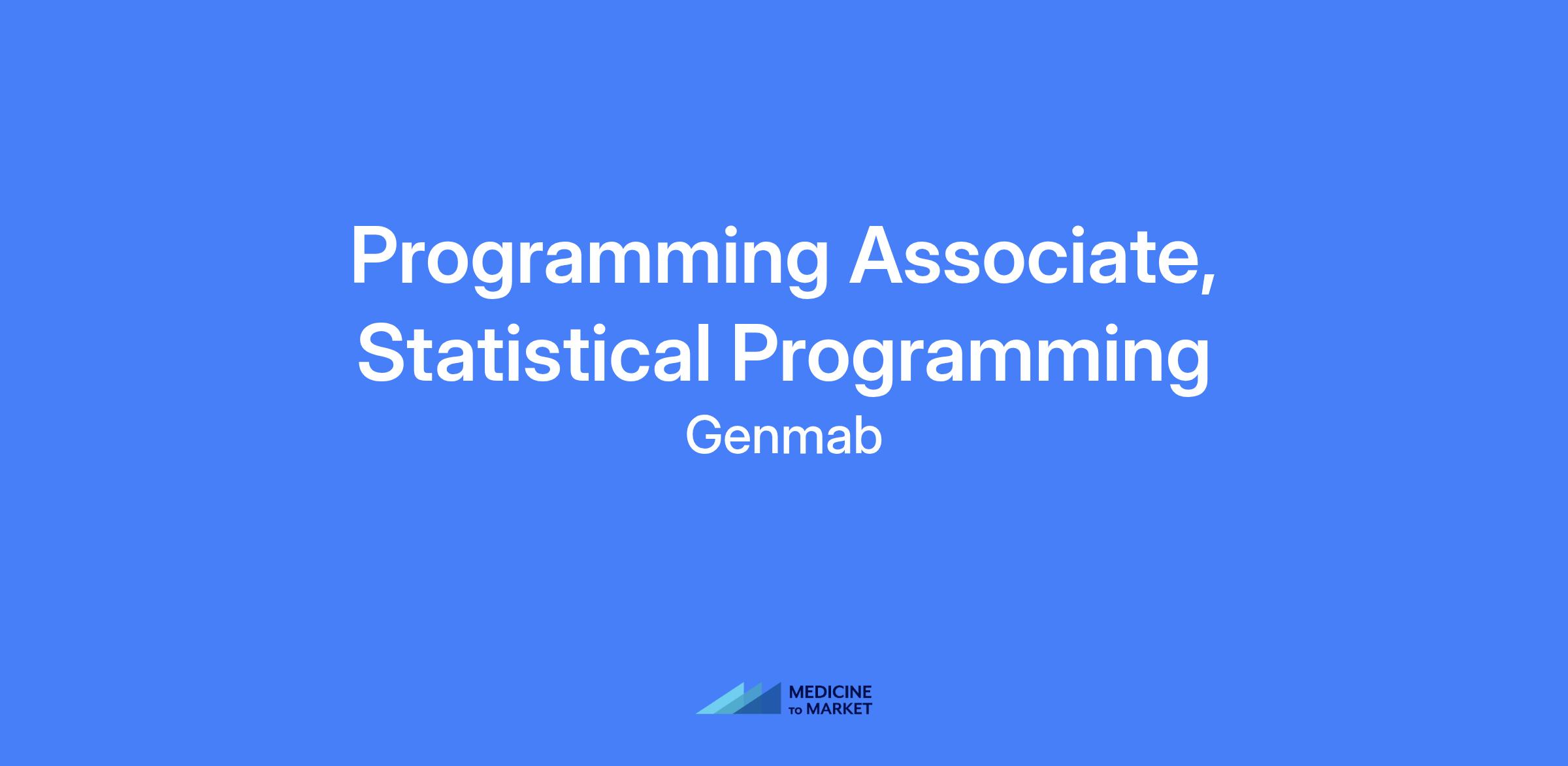 Programming Associate, Statistical Programming

Genmab

MEDICINE TO MARKET